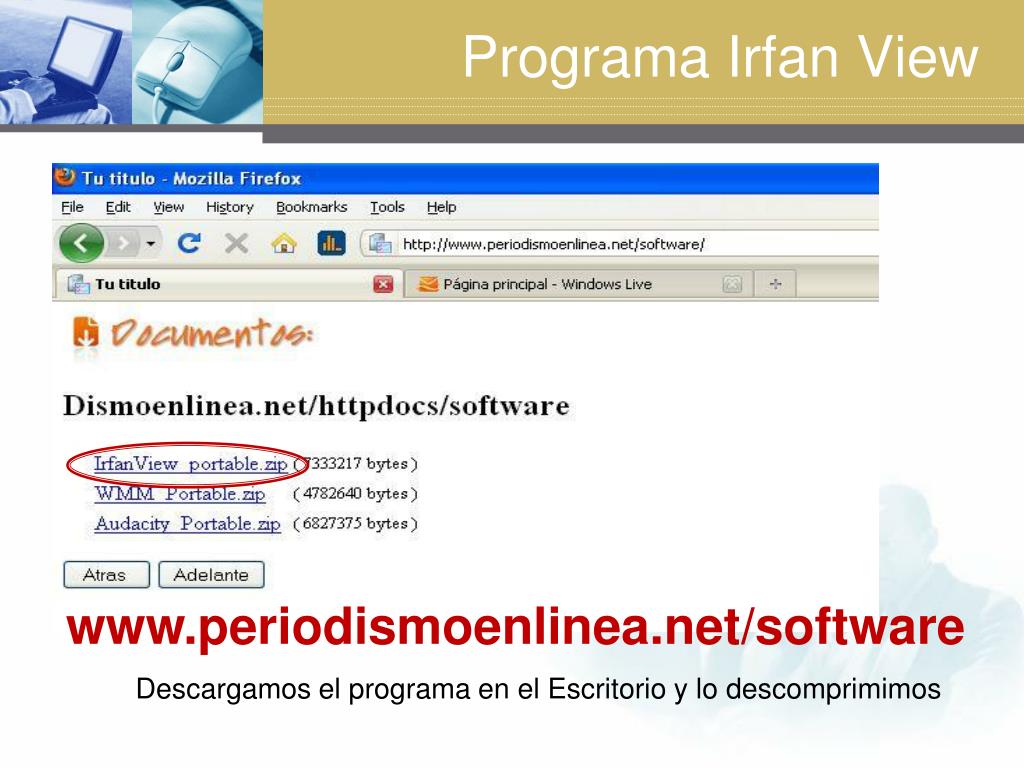 Programa Irfan View

Tu titulo - Mozilla Firefox

File Edit View History Bookmarks Tools Help

http://www.periodismoenlinea.net/software/

Tu titulo

Página principal - Windows Live

Documentos:

Dismoenlinea.net/httpdocs/software

IrfanView_portable.zip (7333217 bytes)
WMM_Portable.zip (4782640 bytes)
Audacity_Portable.zip (6827375 bytes)

Atras Adelante

www.periodismoenlinea.net/software

Descargamos el programa en el Escritorio y lo descomprimimos